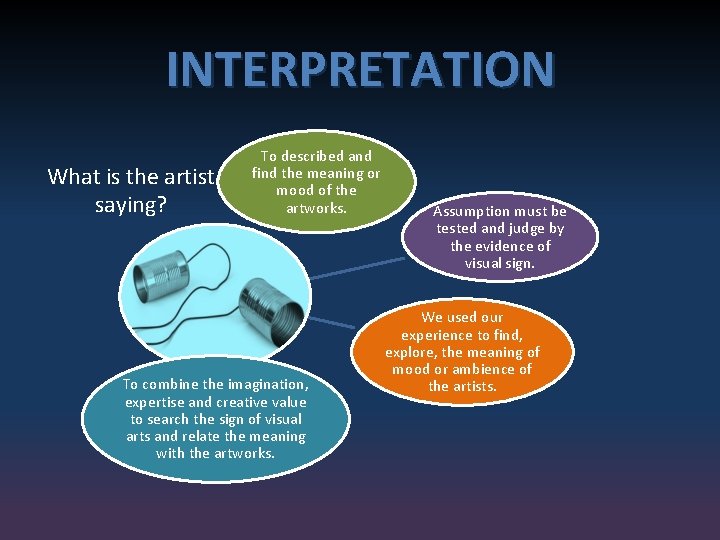 INTERPRETATION

What is the artist saying?

To described and find the meaning or mood of the artworks.

Assumption must be tested and judge by the evidence of visual sign.

We used our experience to find, explore, the meaning of mood or ambience of the artists.

To combine the imagination, expertise and creative value to search the sign of visual arts and relate the meaning with the artworks.